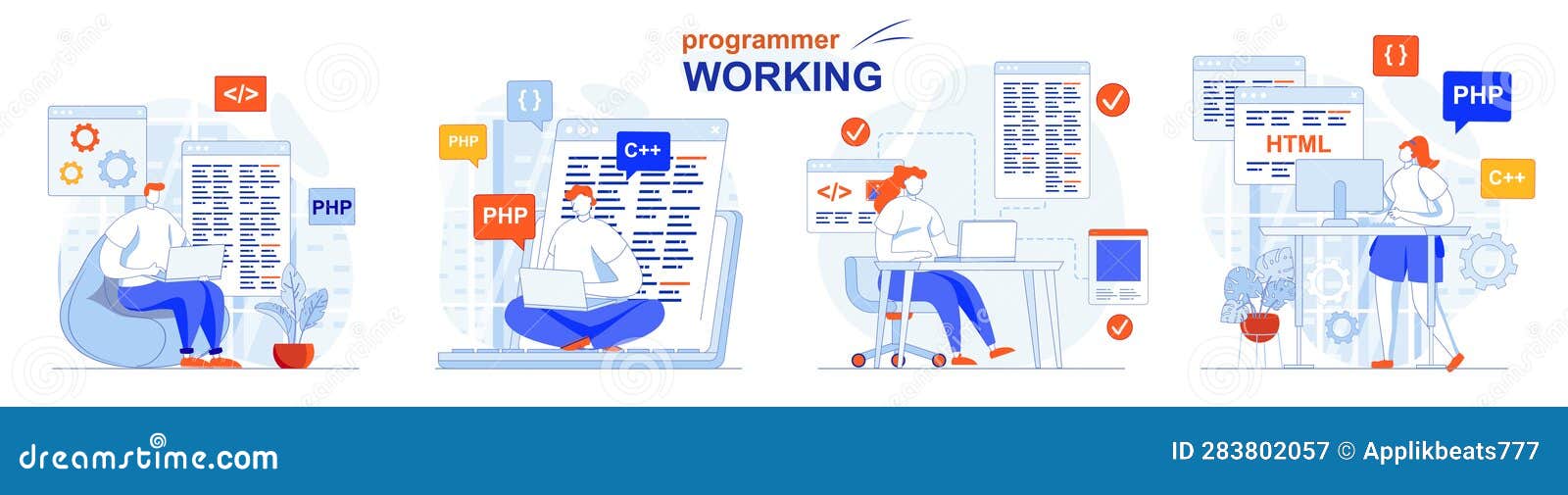 programmer
WORKING

</>
PHP

{ }
PHP
C++
PHP

</>

{ }
PHP
HTML
C++

dreamstime.com
ID 283802057 © Applikbeats777